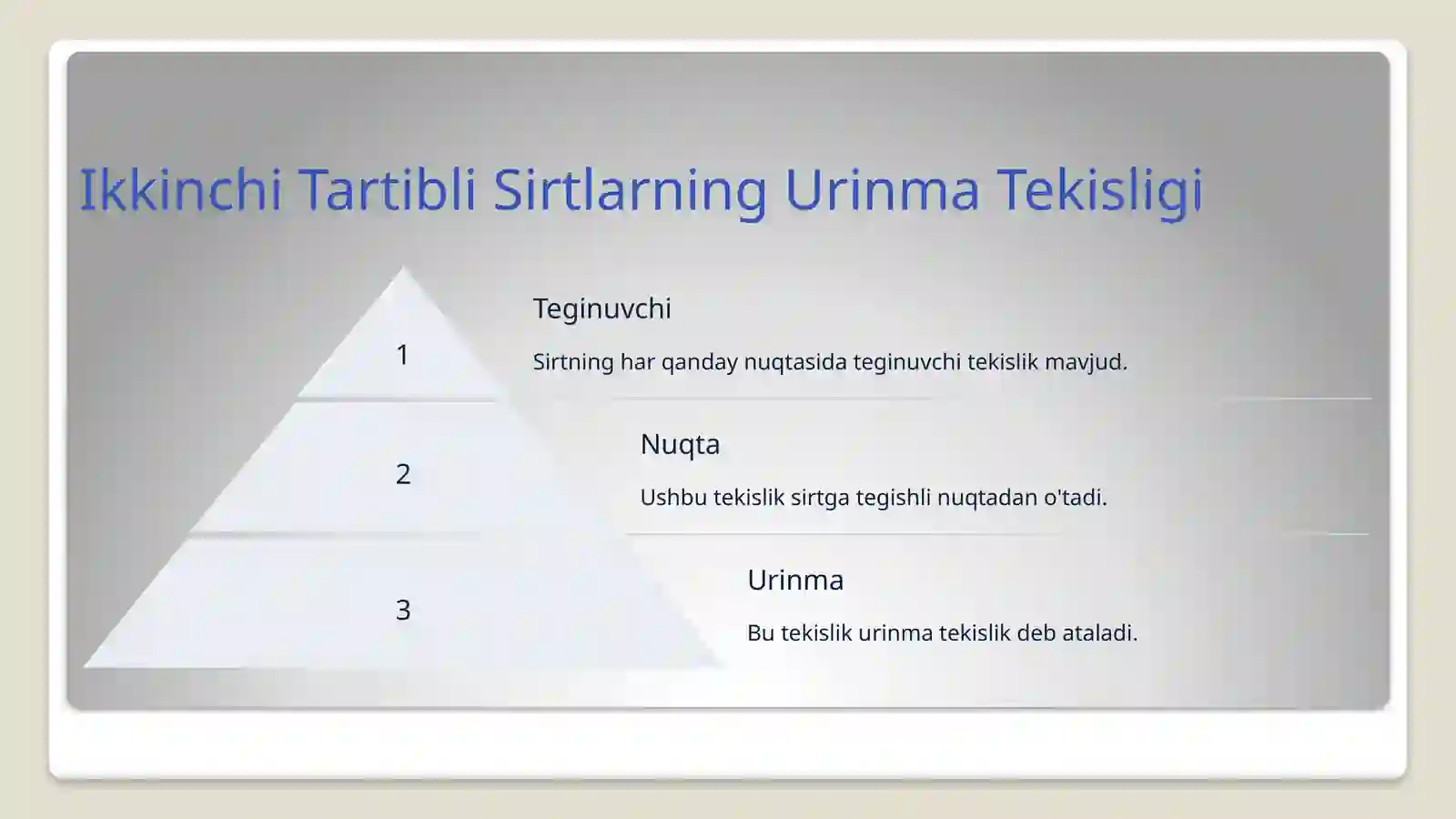 Ikkinchi Tartibli Sirtlarning Urinma Tekisligi

1

Teginuvchi

Sirtning har qanday nuqtasida teginuvchi tekislik mavjud.

2

Nuqta

Ushbu tekislik sirtga tegishli nuqtadan o'tadi.

3

Urinma

Bu tekislik urinma tekislik deb ataladi.